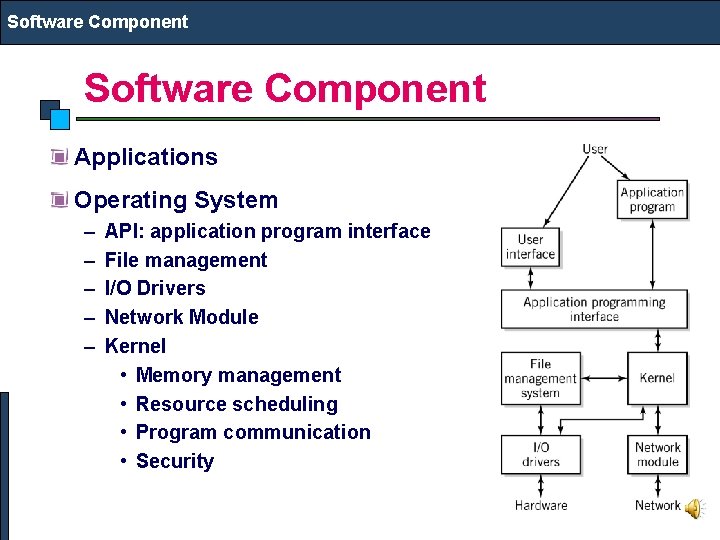 Software Component

Software Component

Applications

Operating System
– API: application program interface
– File management
– I/O Drivers
– Network Module
– Kernel
• Memory management
• Resource scheduling
• Program communication
• Security

User
Application program
User interface
Application programming interface
File management system
Kernel
I/O drivers
Network module
Hardware
Network